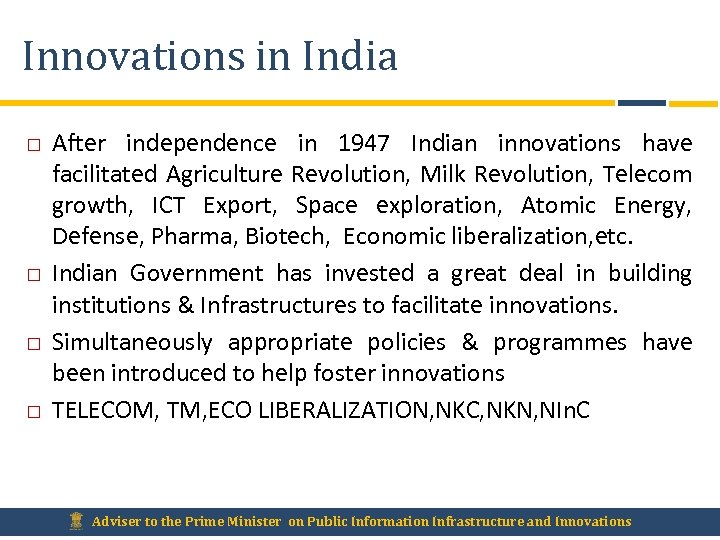 Innovations in India

□ After independence in 1947 Indian innovations have facilitated Agriculture Revolution, Milk Revolution, Telecom growth, ICT Export, Space exploration, Atomic Energy, Defense, Pharma, Biotech, Economic liberalization,etc.

□ Indian Government has invested a great deal in building institutions & Infrastructures to facilitate innovations.

□ Simultaneously appropriate policies & programmes have been introduced to help foster innovations

□ TELECOM, TM,ECO LIBERALIZATION,NKC,NKN,NInC

Adviser to the Prime Minister on Public Information Infrastructure and Innovations